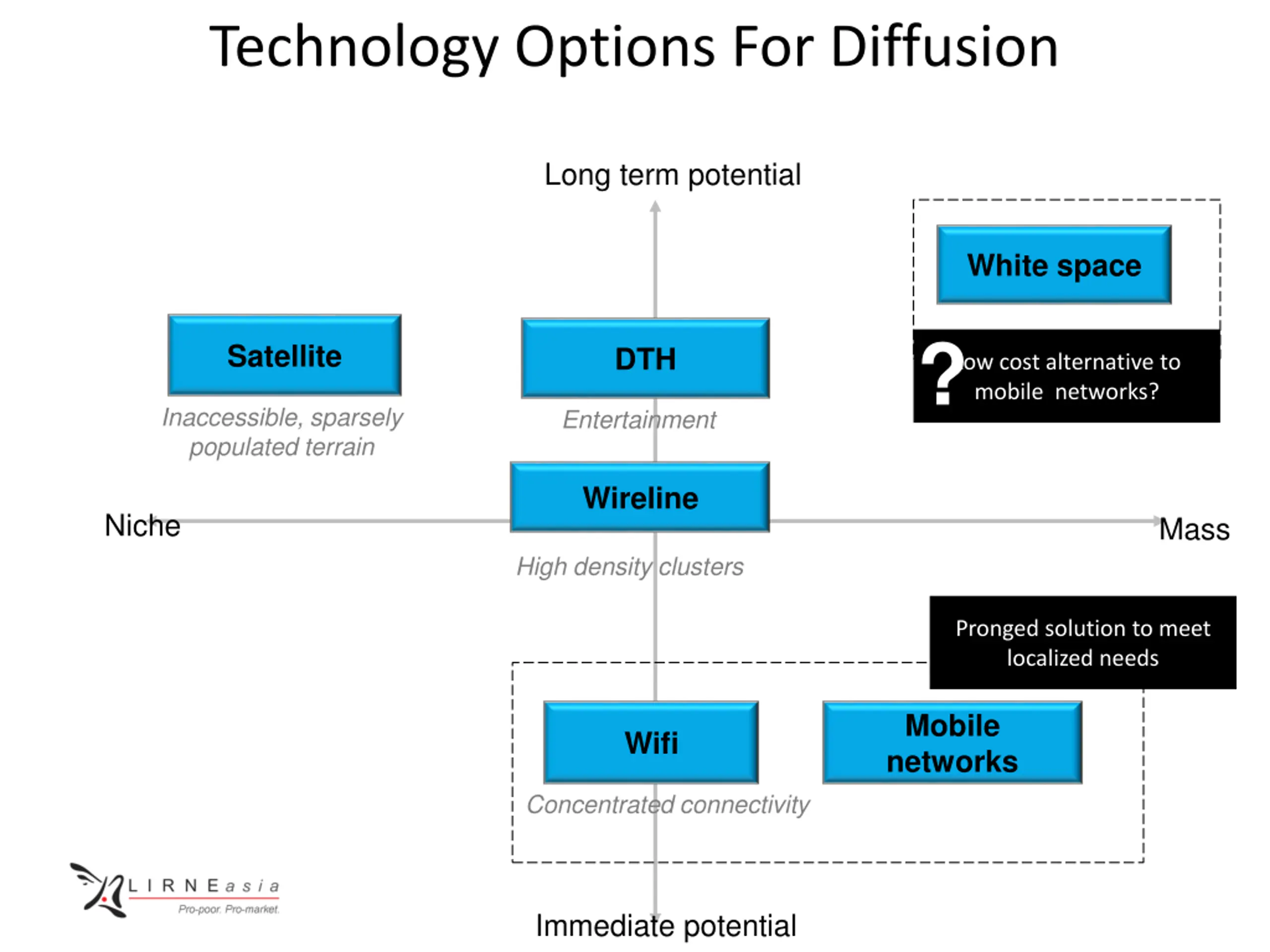 Technology Options For Diffusion

Long term potential

White space

? ow cost alternative to mobile networks?

Satellite

Inaccessible, sparsely populated terrain

DTH

Entertainment

Wireline

Niche

Mass

High density clusters

Pronged solution to meet localized needs

Wifi

Mobile networks

Concentrated connectivity

LIRNEasia
Pro-poor. Pro-market.

Immediate potential